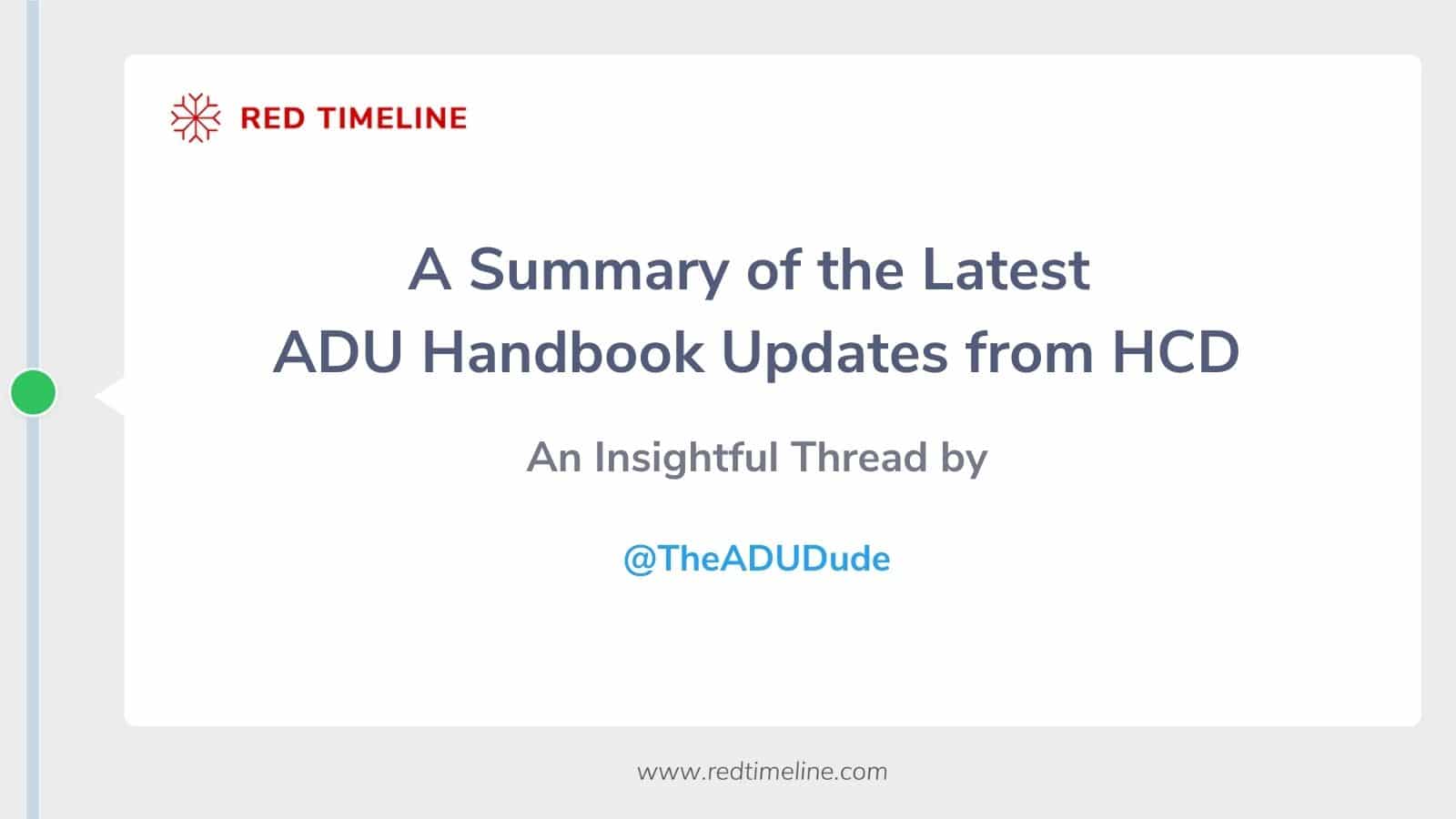 RED TIMELINE

A Summary of the Latest ADU Handbook Updates from HCD

An Insightful Thread by

@TheADUDude

www.redtimeline.com